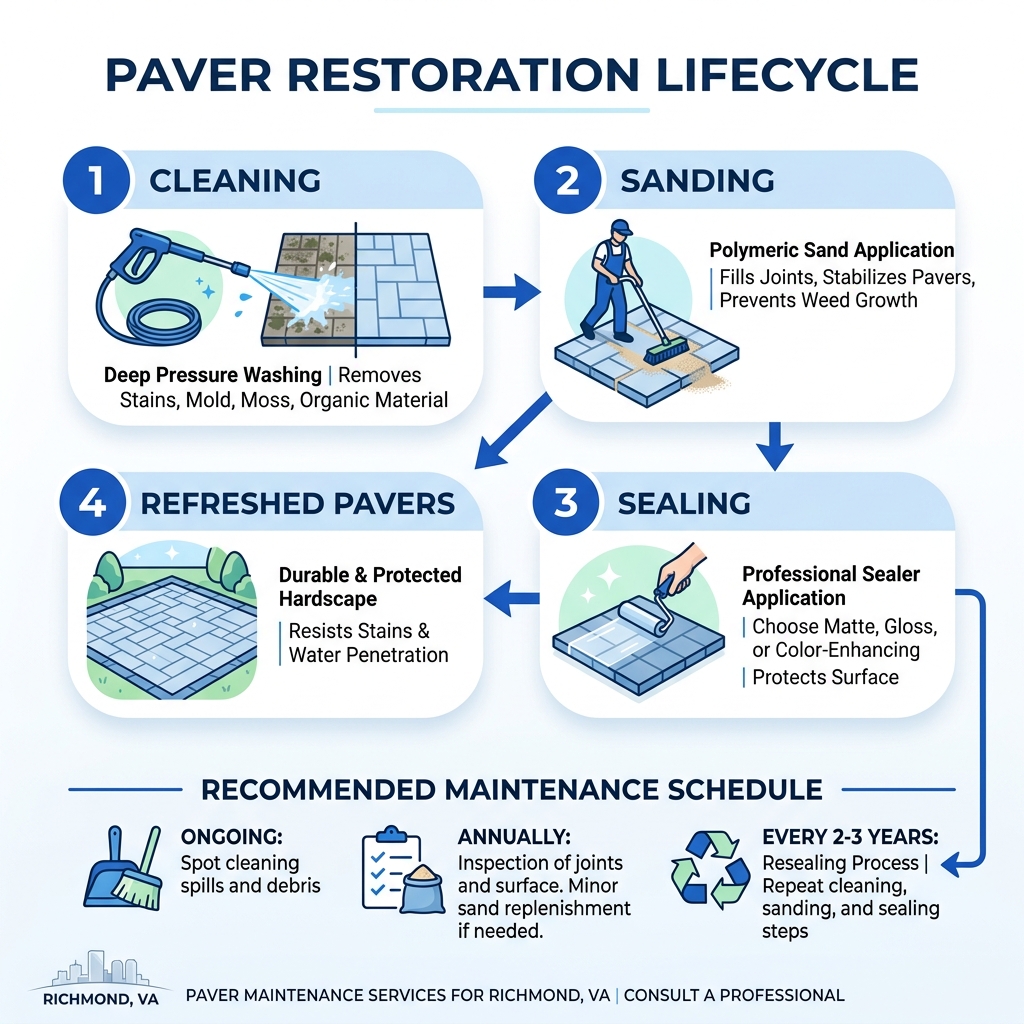 PAVER RESTORATION LIFECYCLE

1 CLEANING

Deep Pressure Washing | Removes Stains, Mold, Moss, Organic Material

2 SANDING

Polymeric Sand Application

| Fills Joints, Stabilizes Pavers, Prevents Weed Growth

3 SEALING

Professional Sealer Application

| Choose Matte, Gloss, or Color-Enhancing

| Protects Surface

4 REFRESHED PAVERS

Durable & Protected Hardscape

| Resists Stains & Water Penetration

RECOMMENDED MAINTENANCE SCHEDULE

ONGOING:
Spot cleaning spills and debris

ANNUALLY:
Inspection of joints and surface. Minor sand replenishment if needed.

EVERY 2-3 YEARS:
Resealing Process | Repeat cleaning, sanding, and sealing steps

RICHMOND, VA

PAVER MAINTENANCE SERVICES FOR RICHMOND, VA | CONSULT A PROFESSIONAL